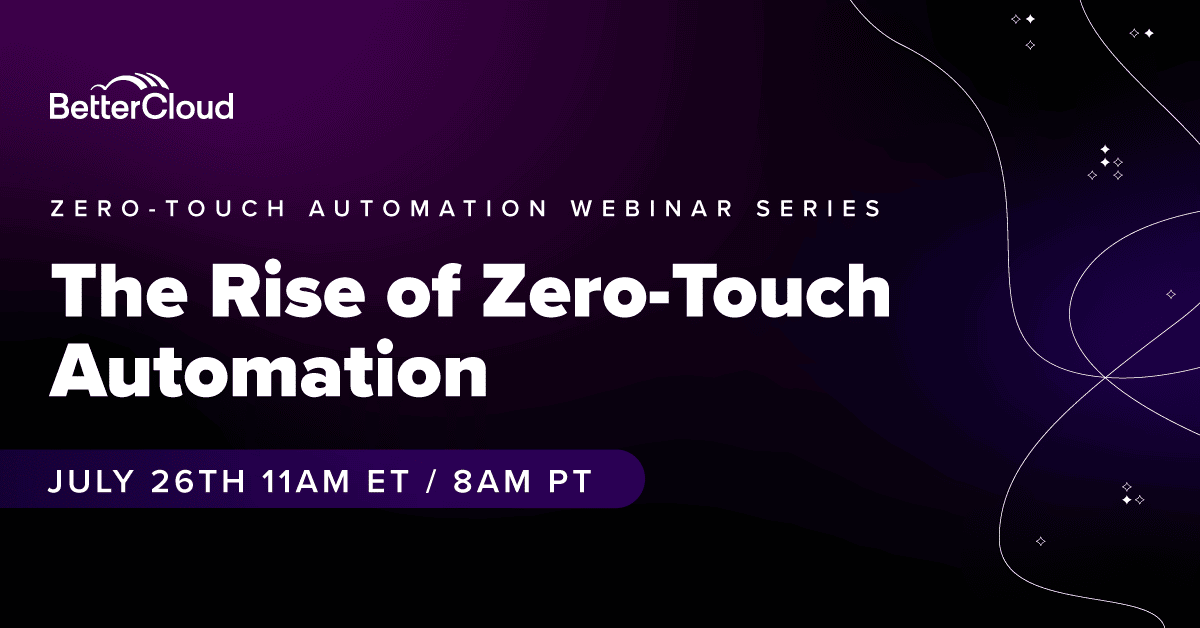 BetterCloud

ZERO-TOUCH AUTOMATION WEBINAR SERIES

The Rise of Zero-Touch Automation

JULY 26TH 11AM ET / 8AM PT